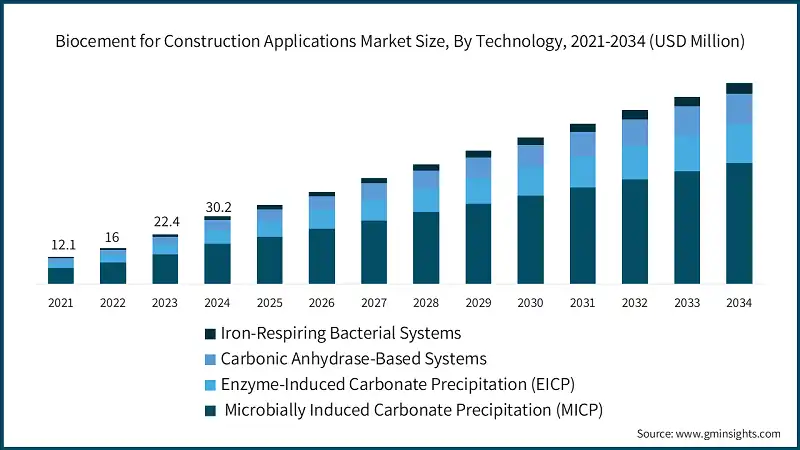 Biocement for Construction Applications Market Size, By Technology, 2021-2034 (USD Million)

12.1
16
22.4
30.2

2021 2022 2023 2024 2025 2026 2027 2028 2029 2030 2031 2032 2033 2034

Iron-Respiring Bacterial Systems
Carbonic Anhydrase-Based Systems
Enzyme-Induced Carbonate Precipitation (EICP)
Microbially Induced Carbonate Precipitation (MICP)

Source: www.gminsights.com